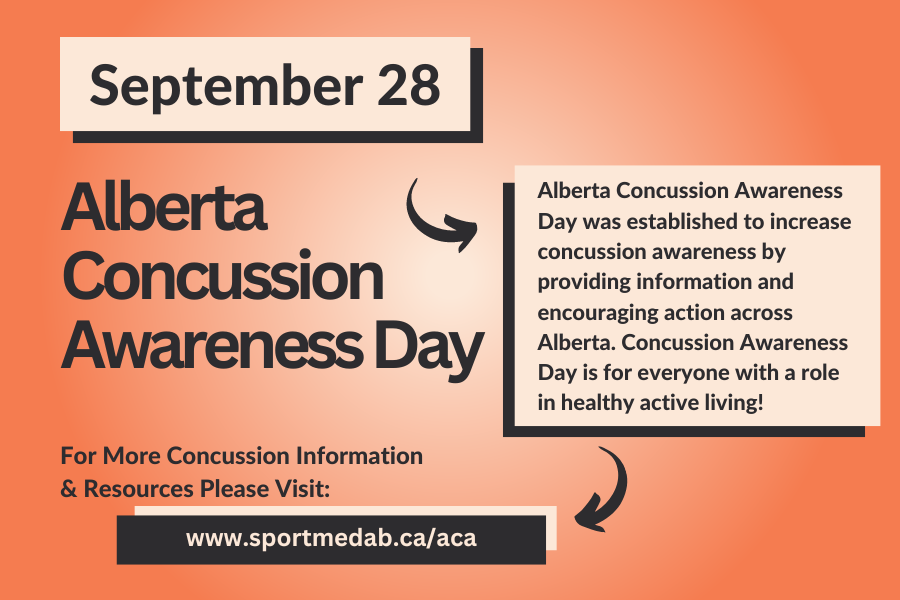 September 28

Alberta Concussion Awareness Day

Alberta Concussion Awareness Day was established to increase concussion awareness by providing information and encouraging action across Alberta. Concussion Awareness Day is for everyone with a role in healthy active living!

For More Concussion Information & Resources Please Visit:

www.sportmedab.ca/aca